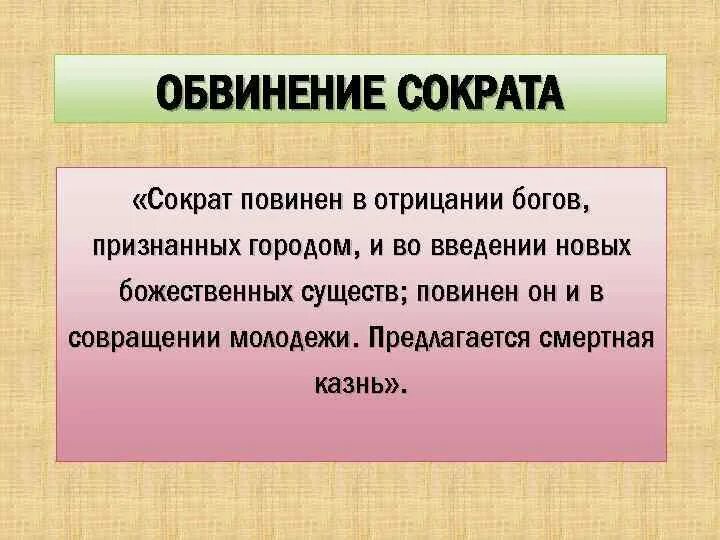 ОБВИНЕНИЕ СОКРАТА

«Сократ повинен в отрицании богов, признанных городом, и во введении новых божественных существ; повинен он и в совращении молодежи. Предлагается смертная казнь».